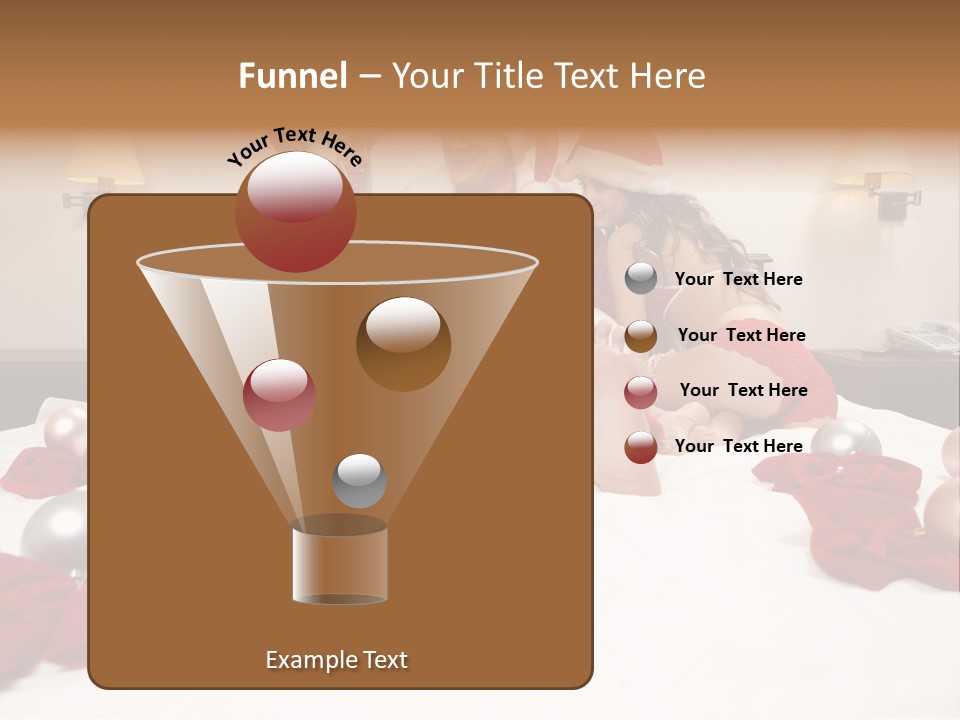 Funnel – Your Title Text Here

Your Text Here

Your Text Here

Your Text Here

Your Text Here

Your Text Here

Example Text